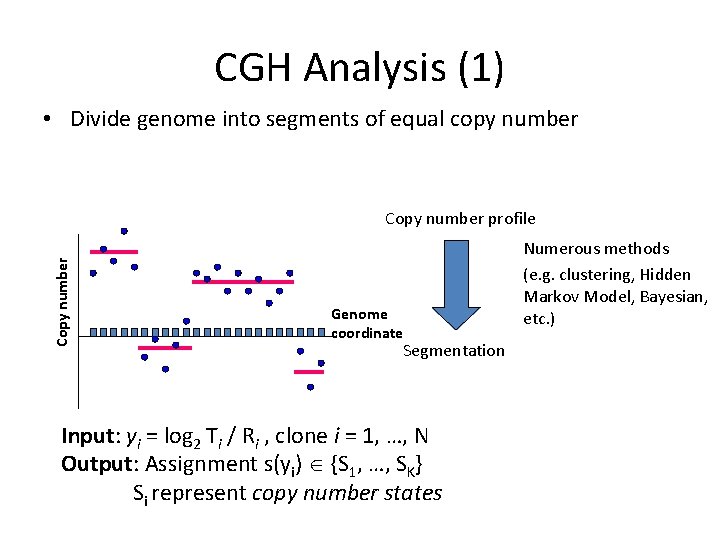 CGH Analysis (1)

• Divide genome into segments of equal copy number

Copy number

Genome coordinate

Copy number profile

Segmentation

Numerous methods (e.g. clustering, Hidden Markov Model, Bayesian, etc.)

**Input**: $y_i = \log_2 T_i / R_i$ , clone $i = 1, \ldots, N$
**Output**: Assignment $s(y_i) \in \{S_1, \ldots, S_K\}$
$S_i$ represent *copy number states*